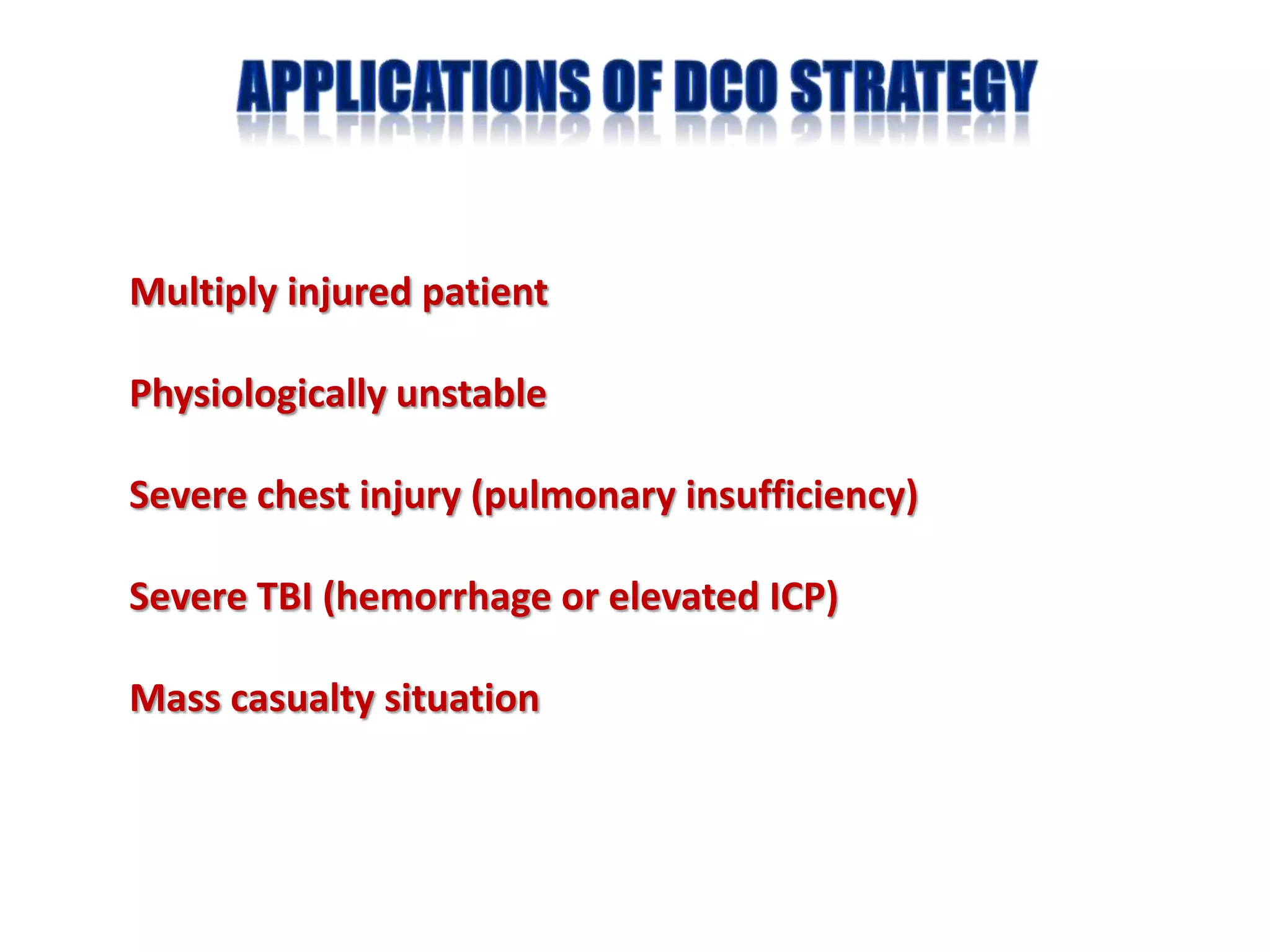 APPLICATIONS OF DCO STRATEGY

Multiply injured patient

Physiologically unstable

Severe chest injury (pulmonary insufficiency)

Severe TBI (hemorrhage or elevated ICP)

Mass casualty situation